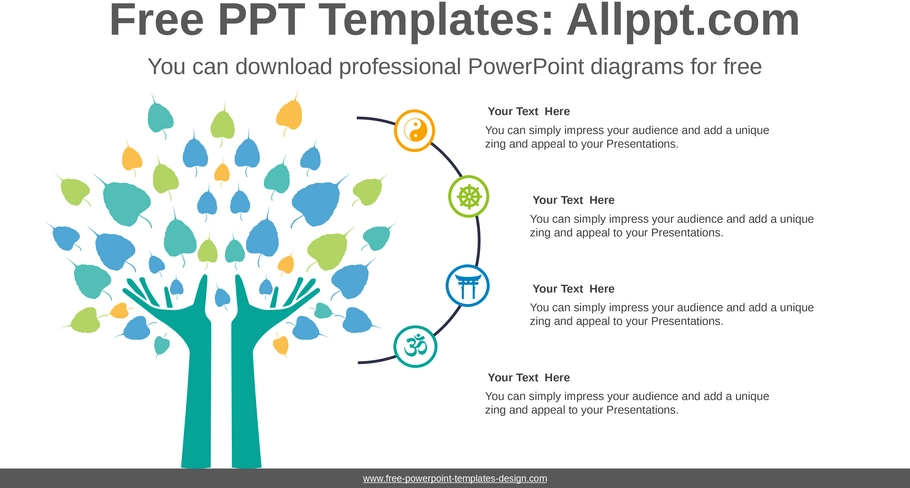 Free PPT Templates: Allppt.com

You can download professional PowerPoint diagrams for free

Your Text Here

You can simply impress your audience and add a unique zing and appeal to your Presentations.

Your Text Here

You can simply impress your audience and add a unique zing and appeal to your Presentations.

Your Text Here

You can simply impress your audience and add a unique zing and appeal to your Presentations.

Your Text Here

You can simply impress your audience and add a unique zing and appeal to your Presentations.

www.free-powerpoint-templates-design.com